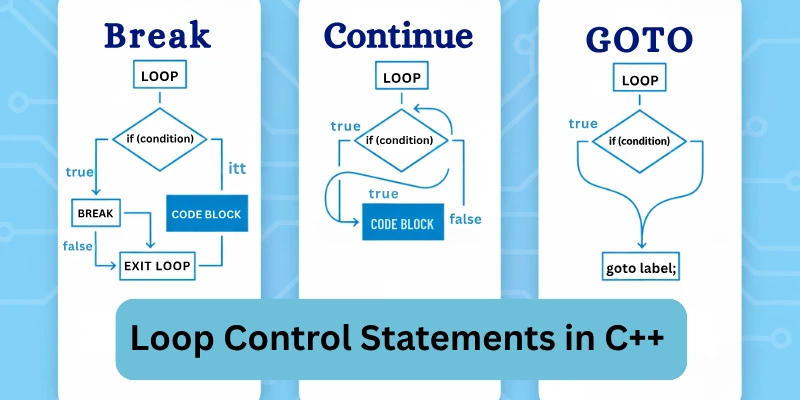 Break

LOOP

if (condition)

true

itt

BREAK

CODE BLOCK

false

EXIT LOOP

Continue

LOOP

true

if (condition)

true

CODE BLOCK

false

GOTO

LOOP

true

if (condition)

goto label;

Loop Control Statements in C++